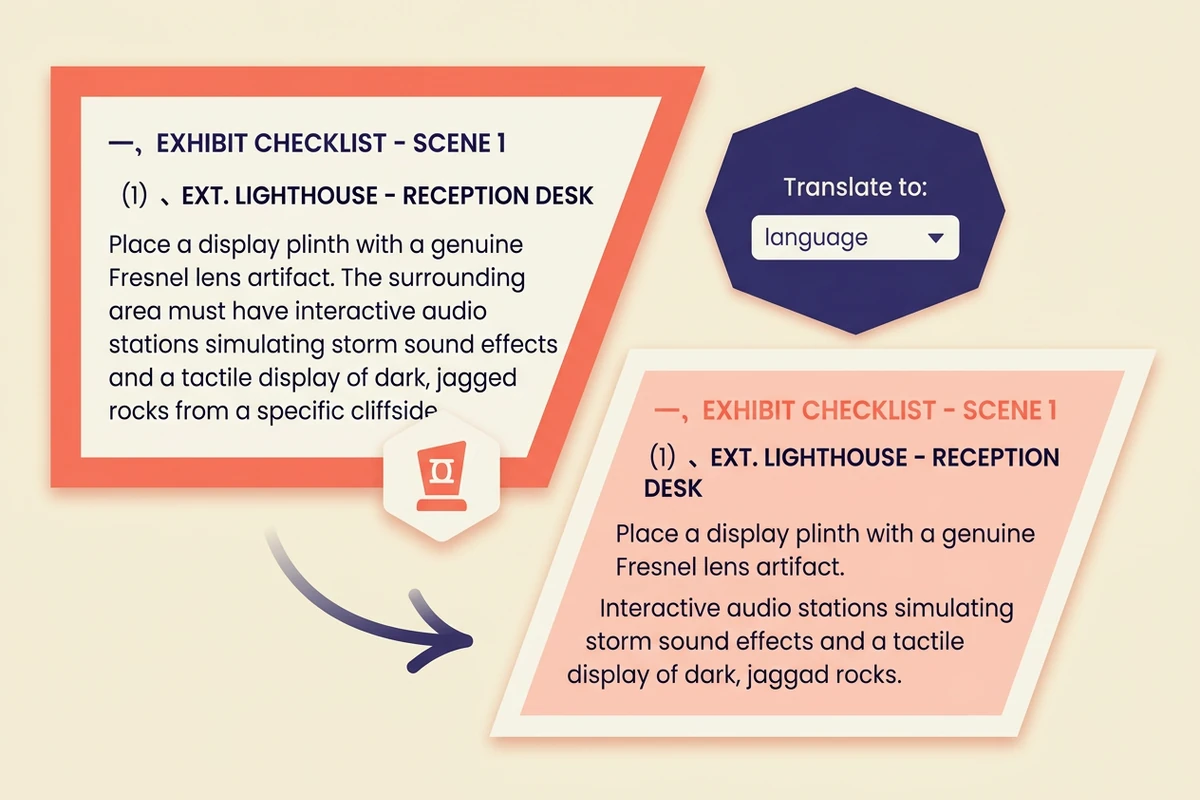 一、EXHIBIT CHECKLIST - SCENE 1

(1) 、EXT. LIGHTHOUSE - RECEPTION DESK

Place a display plinth with a genuine Fresnel lens artifact. The surrounding area must have interactive audio stations simulating storm sound effects and a tactile display of dark, jagged rocks from a specific cliffside

Translate to:

language

一、EXHIBIT CHECKLIST - SCENE 1

(1) 、EXT. LIGHTHOUSE - RECEPTION DESK

Place a display plinth with a genuine Fresnel lens artifact.

Interactive audio stations simulating storm sound effects and a tactile display of dark, jaggad rocks.